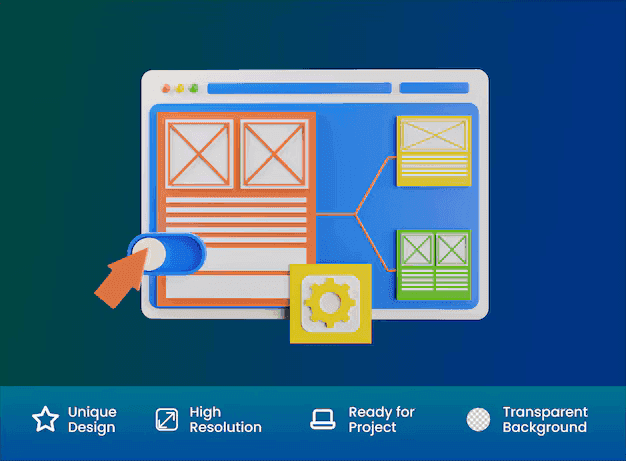 Unique Design

High Resolution

Ready for Project

Transparent Background